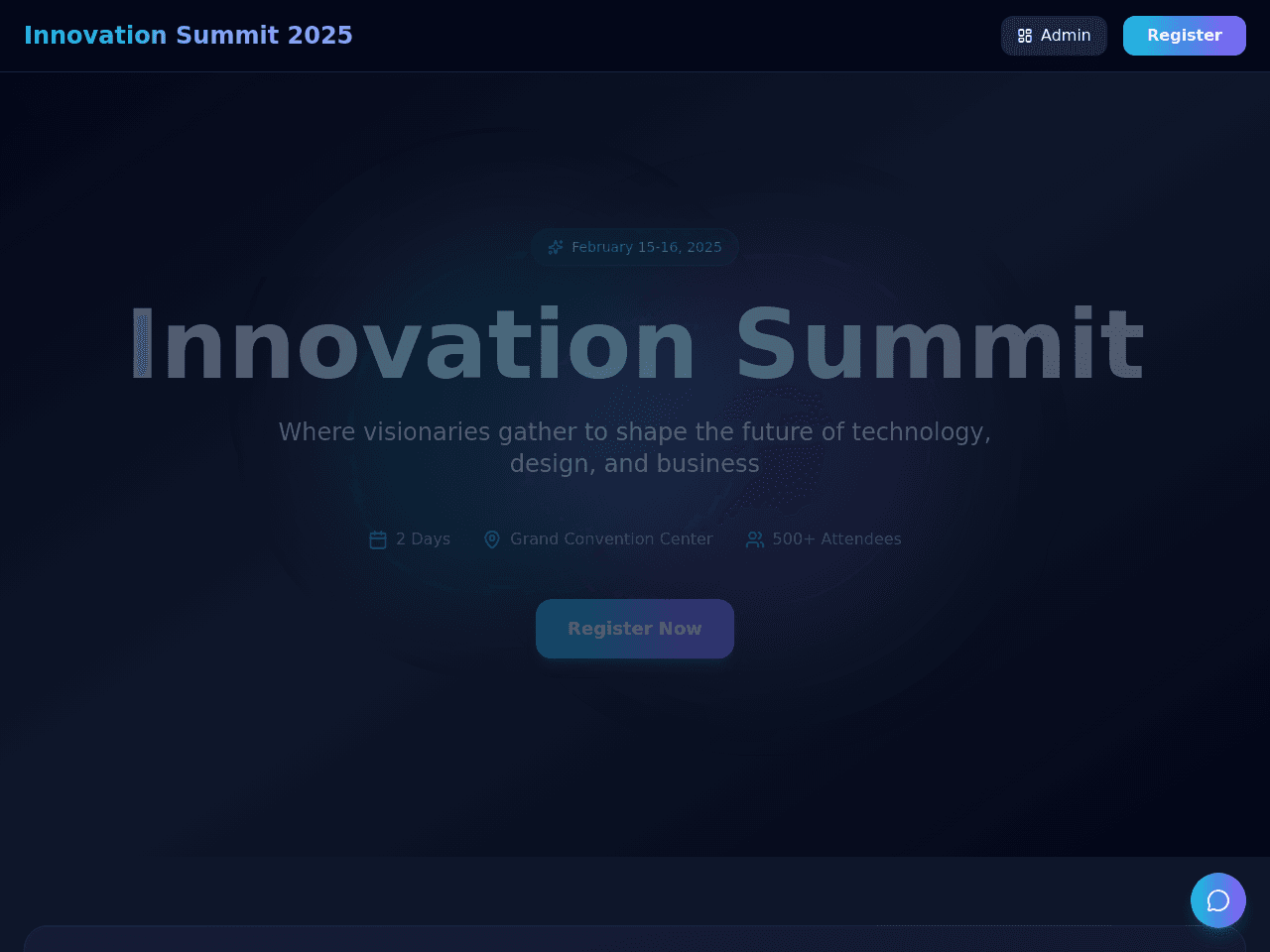 Innovation Summit 2025

Admin

Register

February 15-16, 2025

Innovation Summit

Where visionaries gather to shape the future of technology, design, and business

2 Days

Grand Convention Center

500+ Attendees

Register Now